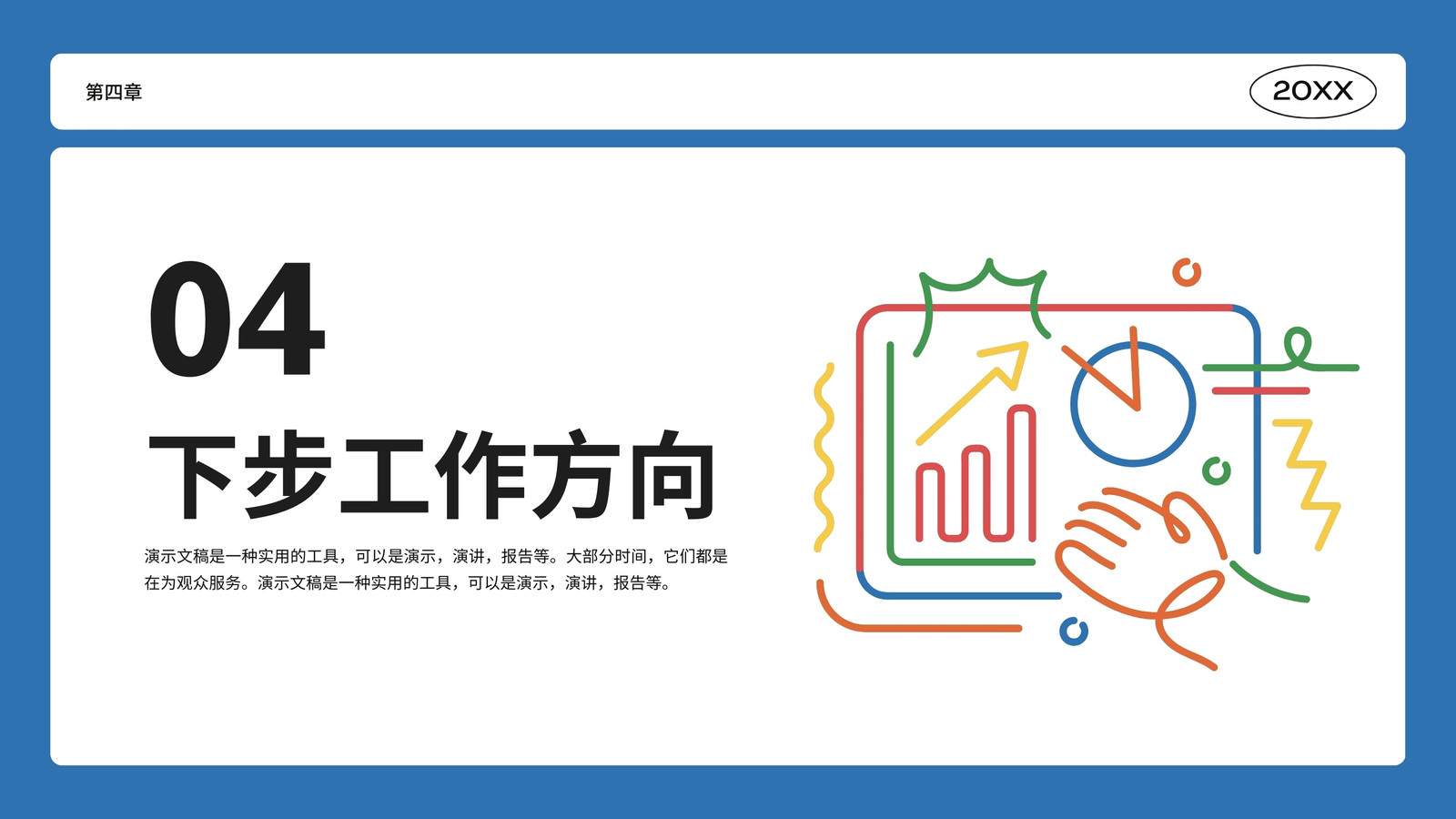 第四章

20XX

04

下步工作方向

演示文稿是一种实用的工具，可以是演示，演讲，报告等。大部分时间，它们都是在为观众服务。演示文稿是一种实用的工具，可以是演示，演讲，报告等。